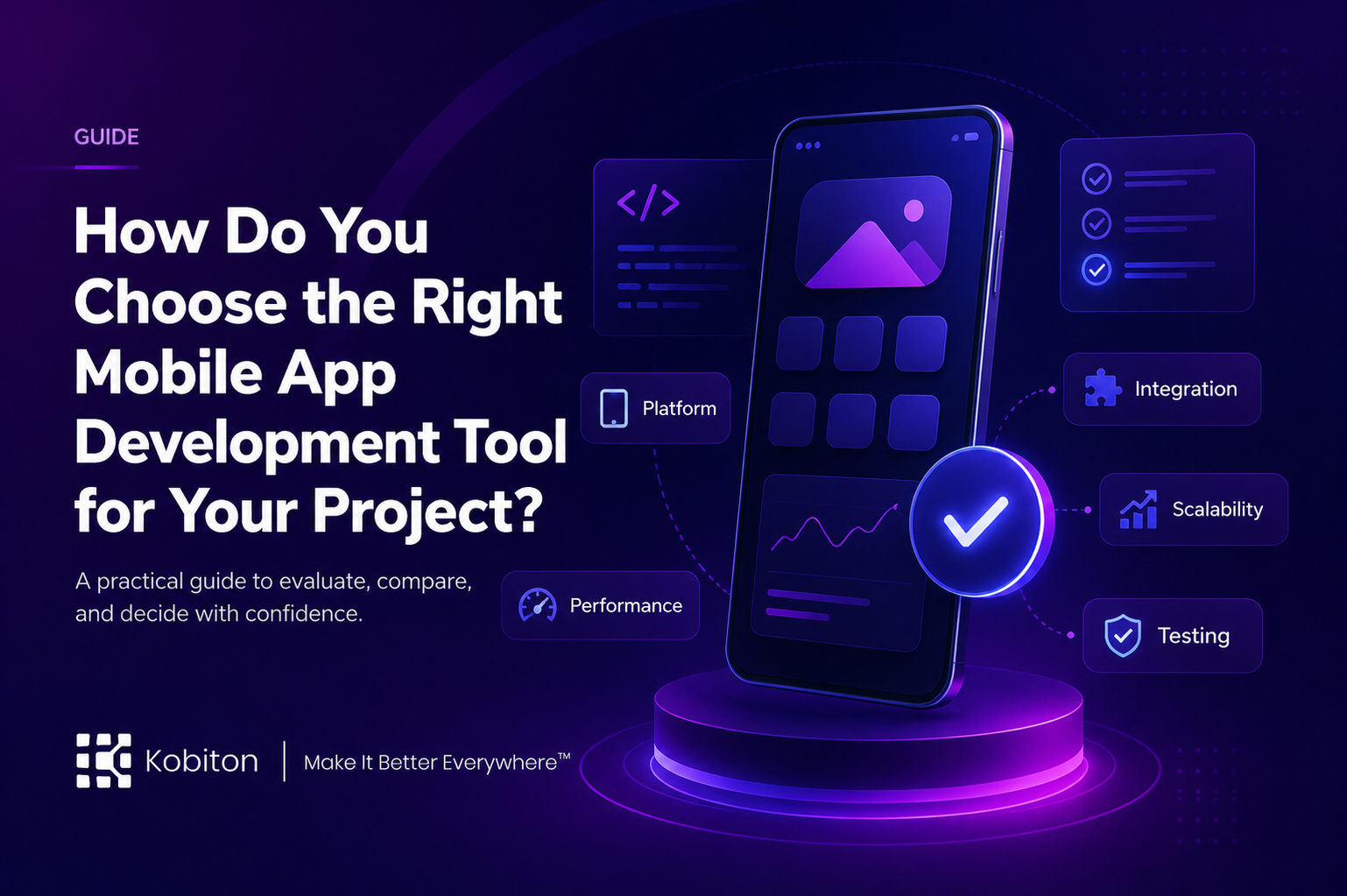 GUIDE

How Do You Choose the Right Mobile App Development Tool for Your Project?

A practical guide to evaluate, compare, and decide with confidence.

</>

Platform

Performance

Integration

Scalability

Testing

Kobiton | Make It Better Everywhere™